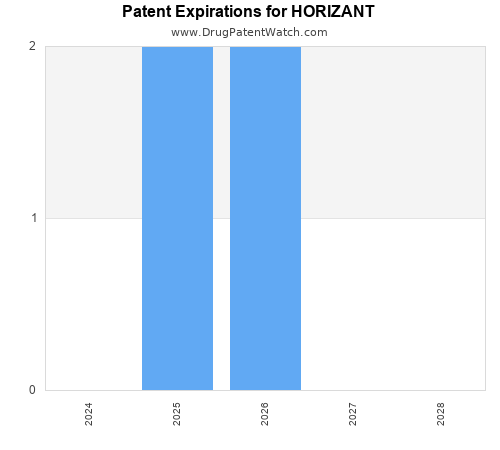 Patent Expirations for HORIZANT
www.DrugPatentWatch.com

2
1
0

2024
2025
2026
2027
2028